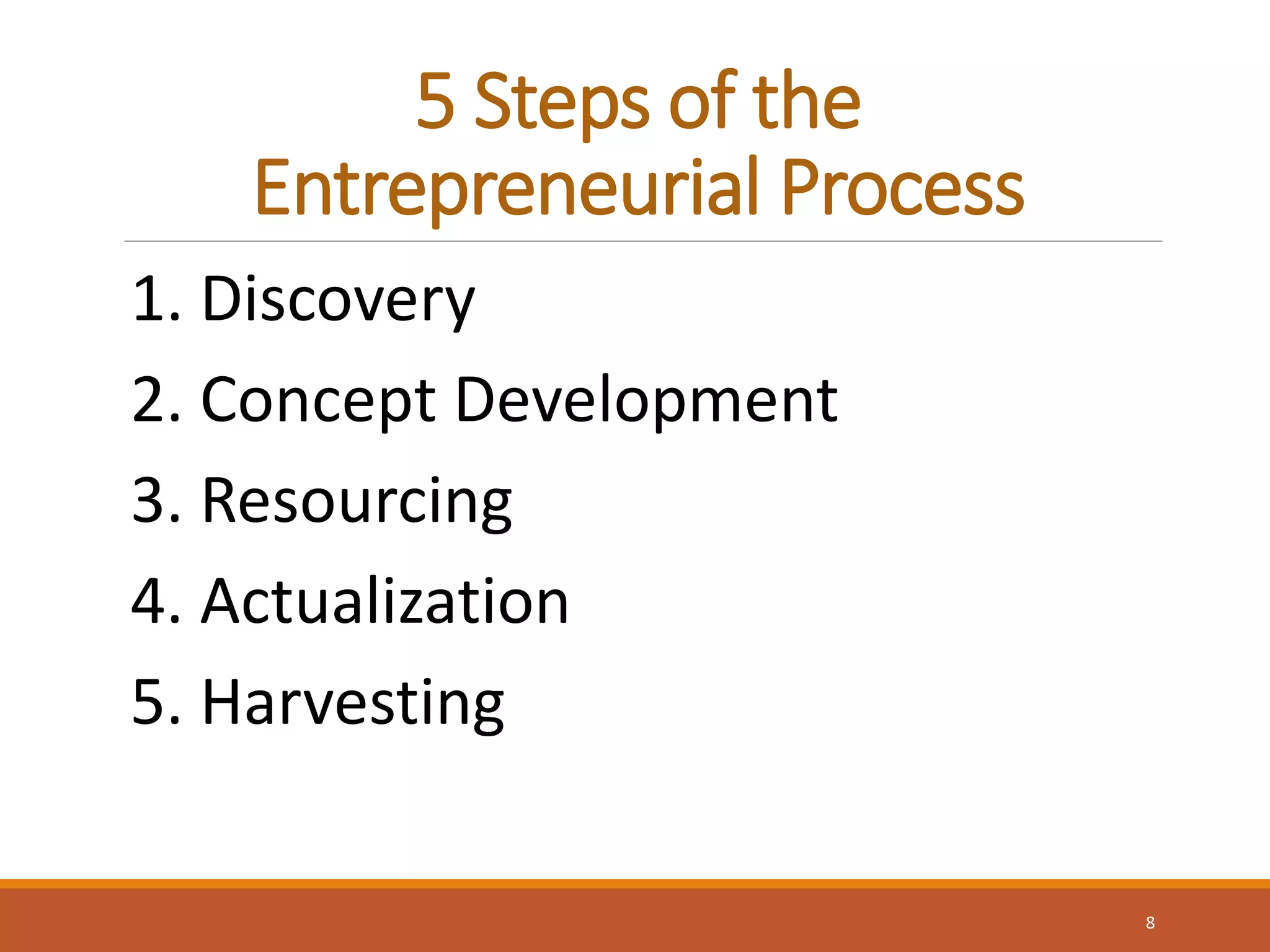 5 Steps of the Entrepreneurial Process

1. Discovery
2. Concept Development
3. Resourcing
4. Actualization
5. Harvesting

8